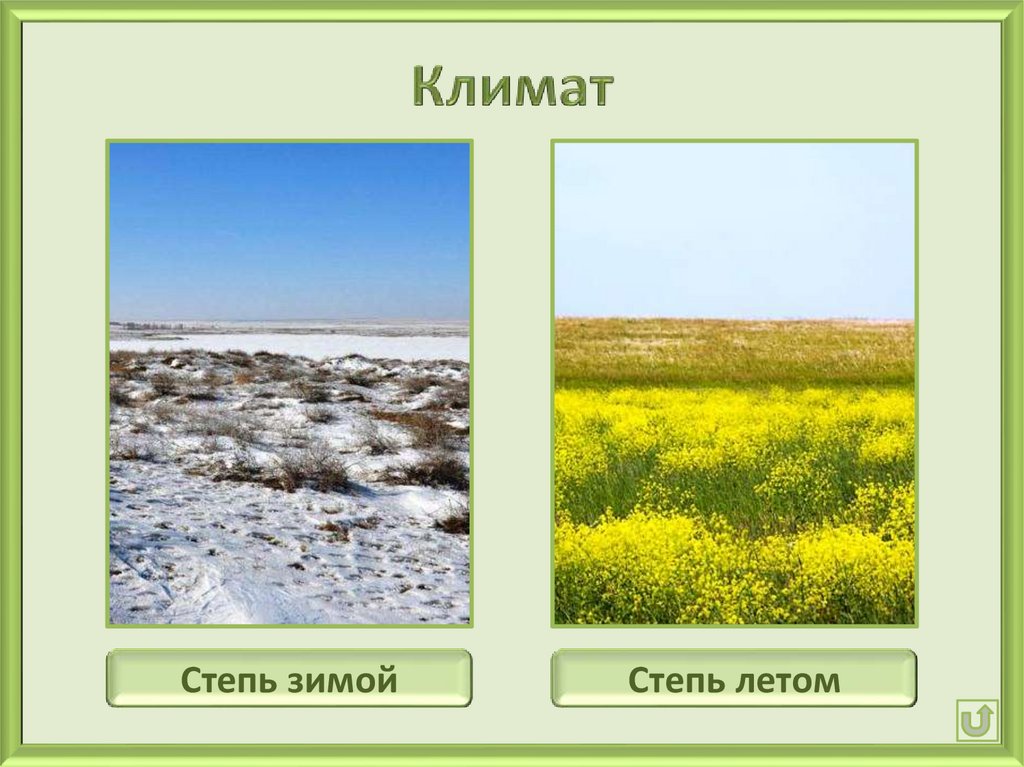 Климат

Степь зимой

Степь летом